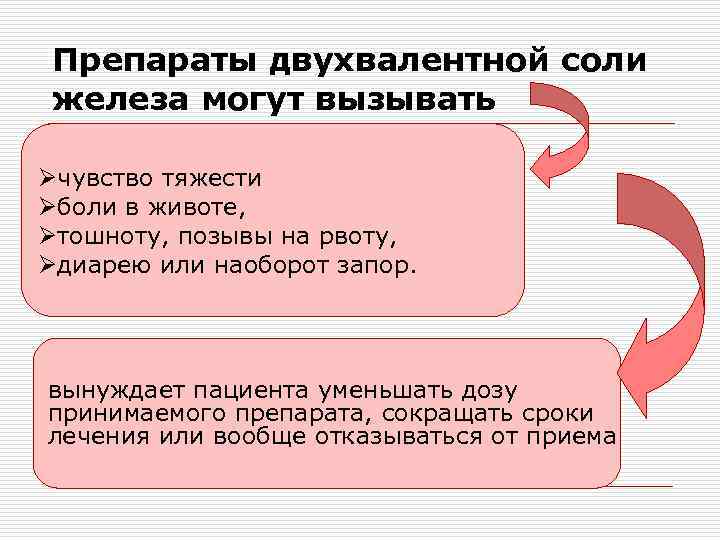 Препараты двухвалентной соли железа могут вызывать

➢чувство тяжести
➢боли в животе,
➢тошноту, позывы на рвоту,
➢диарею или наоборот запор.

вынуждает пациента уменьшать дозу принимаемого препарата, сокращать сроки лечения или вообще отказываться от приема